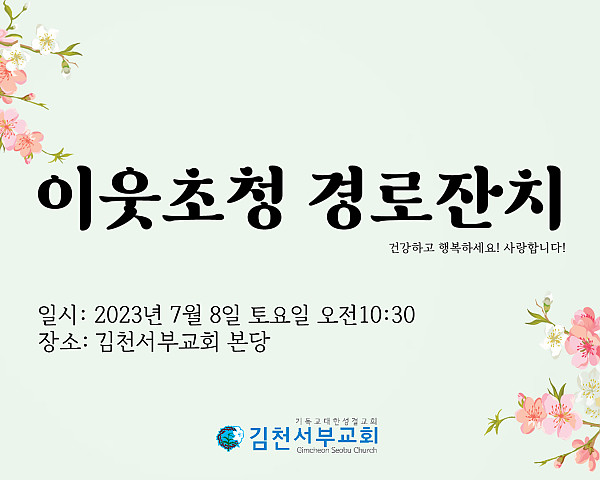 이웃초청 경로잔치

건강하고 행복하세요! 사랑합니다!

일시: 2023년 7월 8일 토요일 오전10:30
장소: 김천서부교회 본당

기독교대한성결교회
김천서부교회
Gimcheon Seobu Church